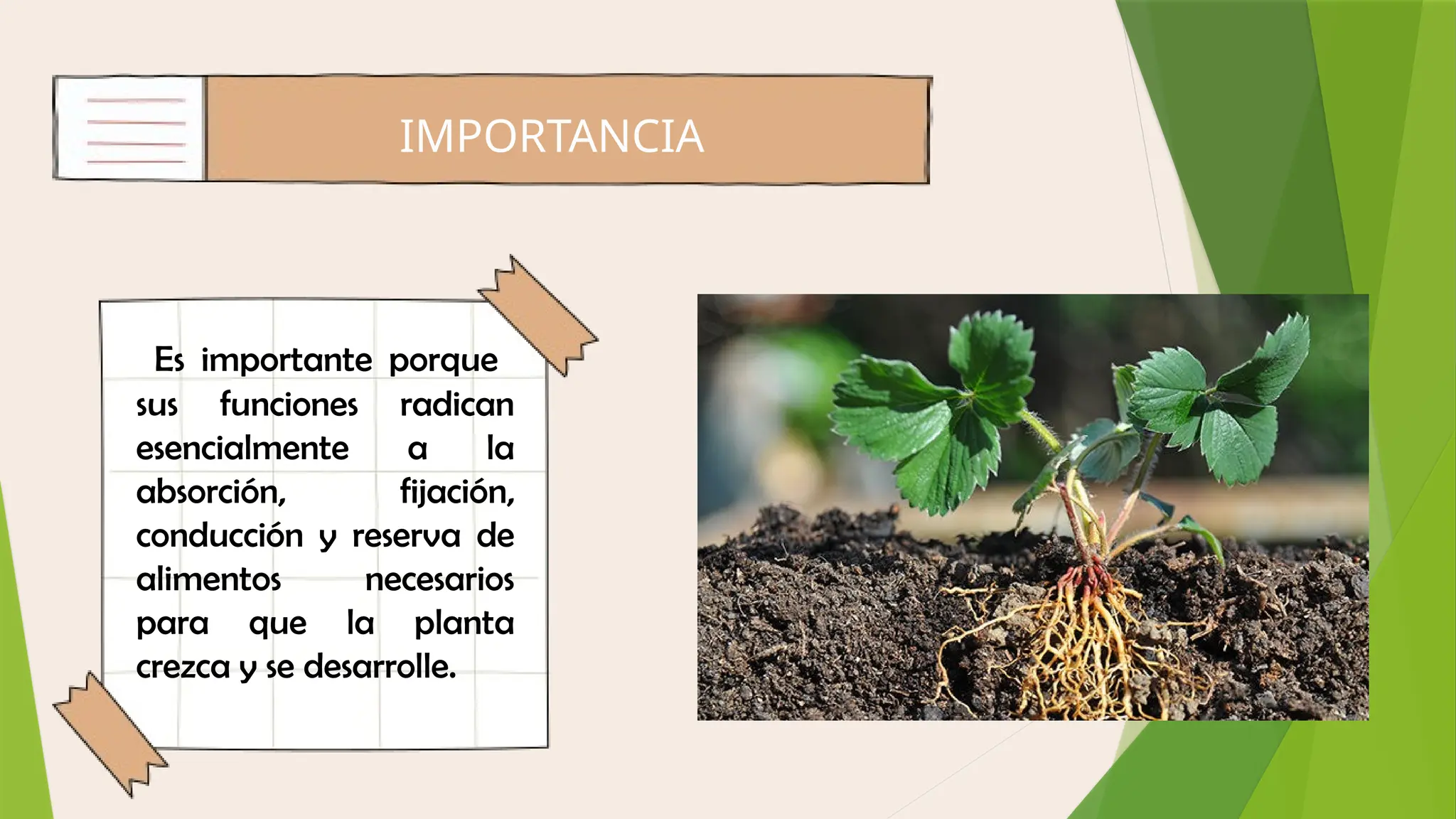 IMPORTANCIA

Es importante porque sus funciones radican esencialmente a la absorción, fijación, conducción y reserva de alimentos necesarios para que la planta crezca y se desarrolle.